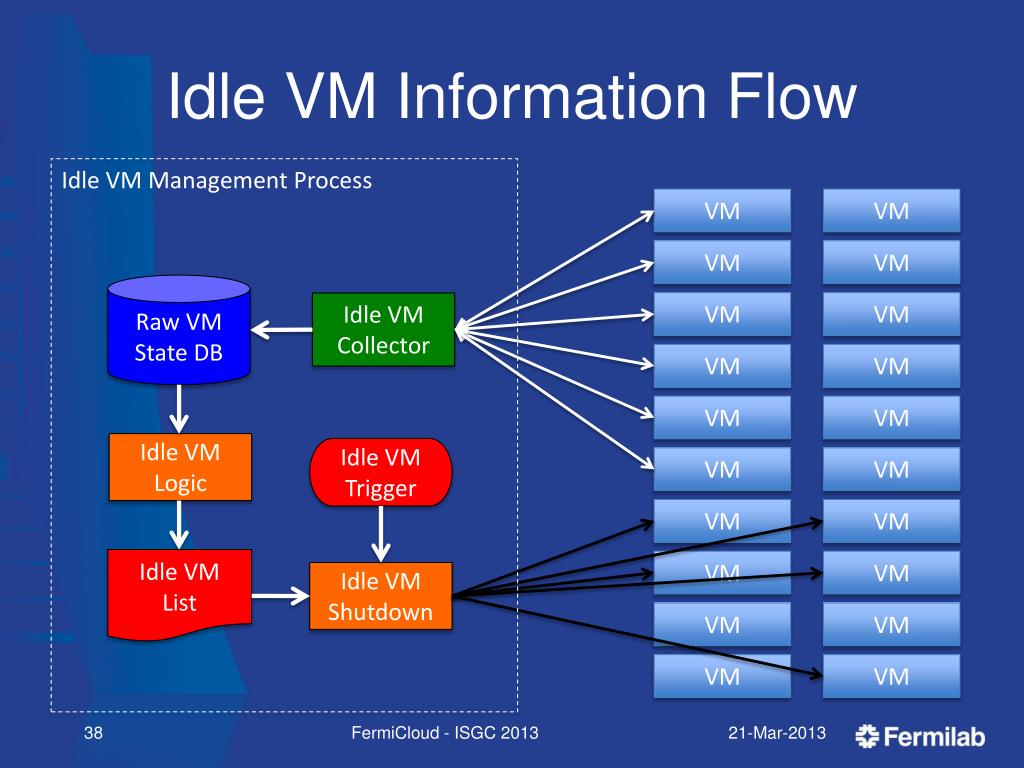 Idle VM Information Flow

Idle VM Management Process

Raw VM State DB

Idle VM Collector

Idle VM Logic

Idle VM Trigger

Idle VM List

Idle VM Shutdown

VM VM
VM VM
VM VM
VM VM
VM VM
VM VM
VM VM
VM VM
VM VM
VM VM

38

FermiCloud - ISGC 2013

21-Mar-2013

Fermilab